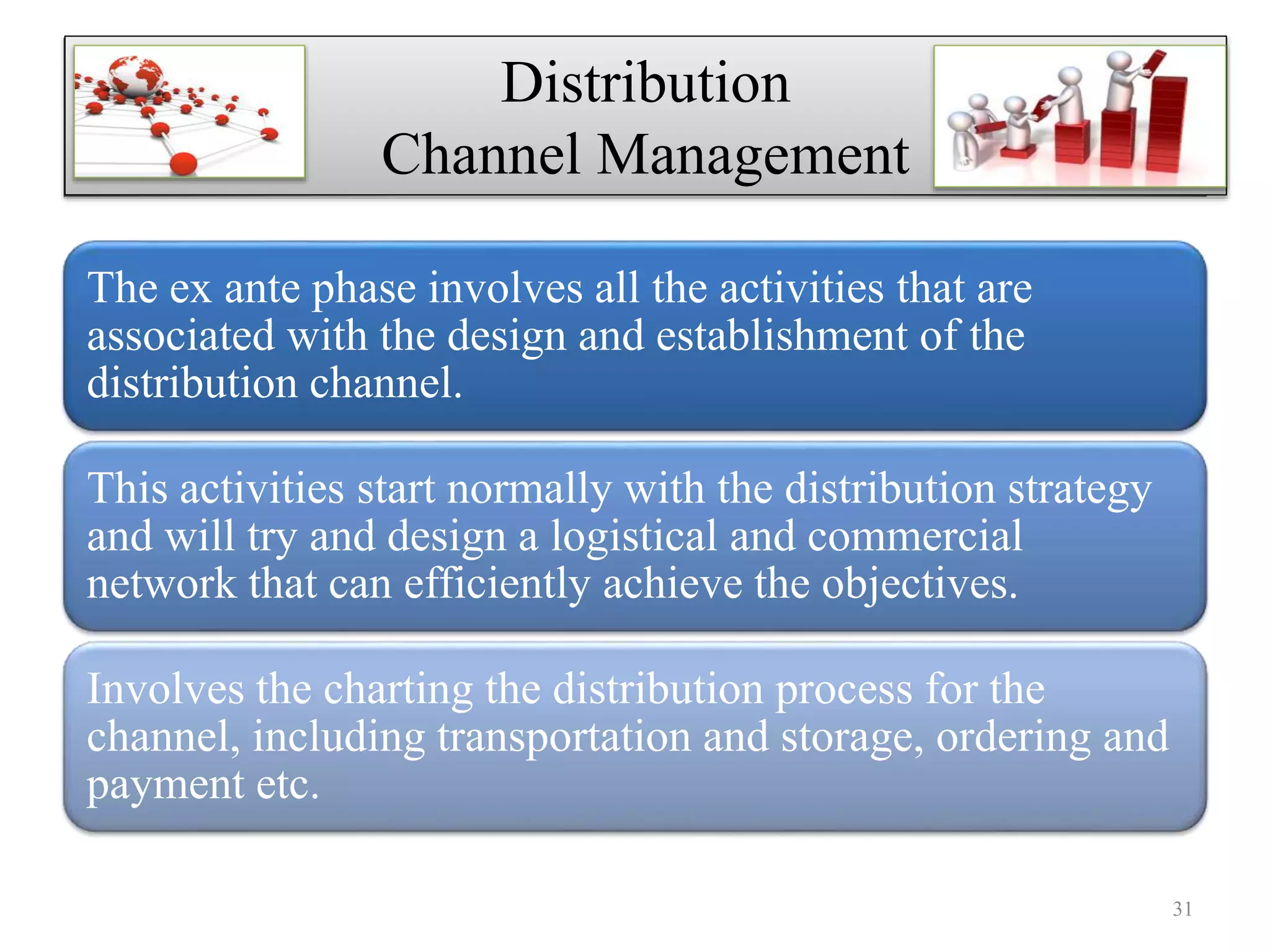 Distribution
Channel Management

The ex ante phase involves all the activities that are associated with the design and establishment of the distribution channel.

This activities start normally with the distribution strategy and will try and design a logistical and commercial network that can efficiently achieve the objectives.

Involves the charting the distribution process for the channel, including transportation and storage, ordering and payment etc.

31